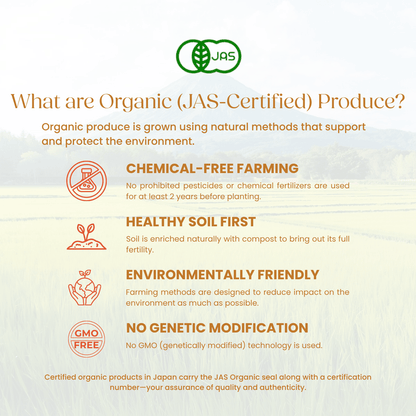 JAS

What are Organic (JAS-Certified) Produce?

Organic produce is grown using natural methods that support and protect the environment.

CHEMICAL-FREE FARMING

No prohibited pesticides or chemical fertilizers are used for at least 2 years before planting.

HEALTHY SOIL FIRST

Soil is enriched naturally with compost to bring out its full fertility.

ENVIRONMENTALLY FRIENDLY

Farming methods are designed to reduce impact on the environment as much as possible.

GMO FREE

NO GENETIC MODIFICATION

No GMO (genetically modified) technology is used.

Certified organic products in Japan carry the JAS Organic seal along with a certification number—your assurance of quality and authenticity.